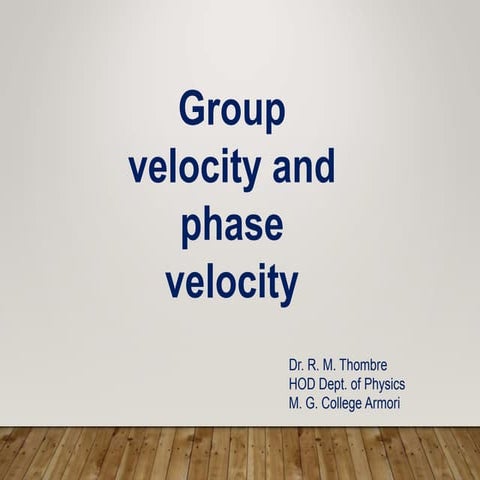 Group velocity and phase velocity

Dr. R. M. Thombre
HOD Dept. of Physics
M. G. College Armori